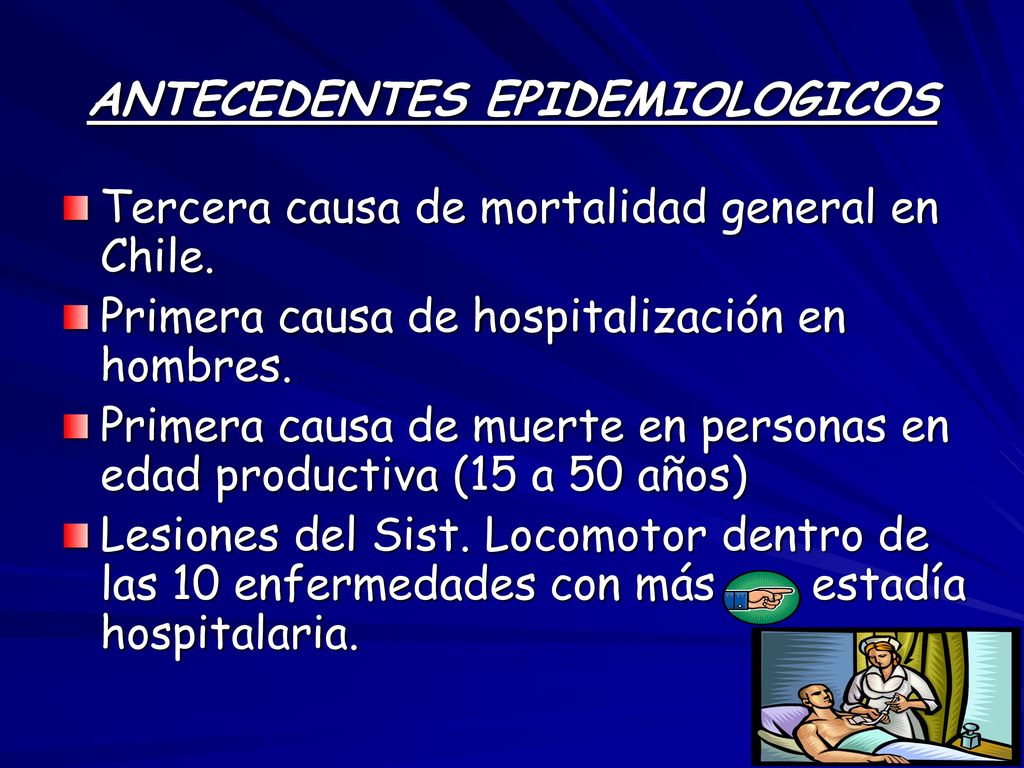 ANTECEDENTES EPIDEMIOLOGICOS

Tercera causa de mortalidad general en Chile.

Primera causa de hospitalización en hombres.

Primera causa de muerte en personas en edad productiva (15 a 50 años)

Lesiones del Sist. Locomotor dentro de las 10 enfermedades con más estadía hospitalaria.